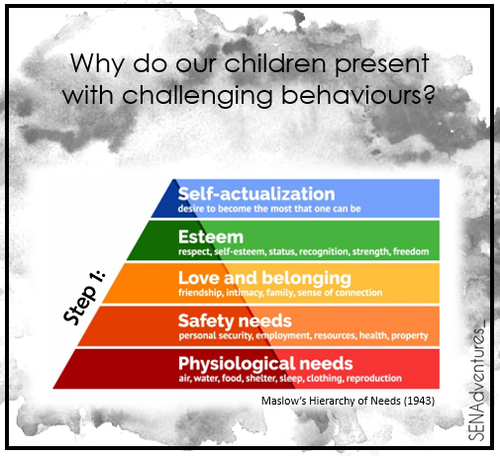 Why do our children present with challenging behaviours?

Step 1:

Self-actualization
desire to become the most that one can be

Esteem
respect, self-esteem, status, recognition, strength, freedom

Love and belonging
friendship, intimacy, family, sense of connection

Safety needs
personal security, employment, resources, health, property

Physiological needs
air, water, food, shelter, sleep, clothing, reproduction

Maslow's Hierarchy of Needs (1943)

SENAdventures_